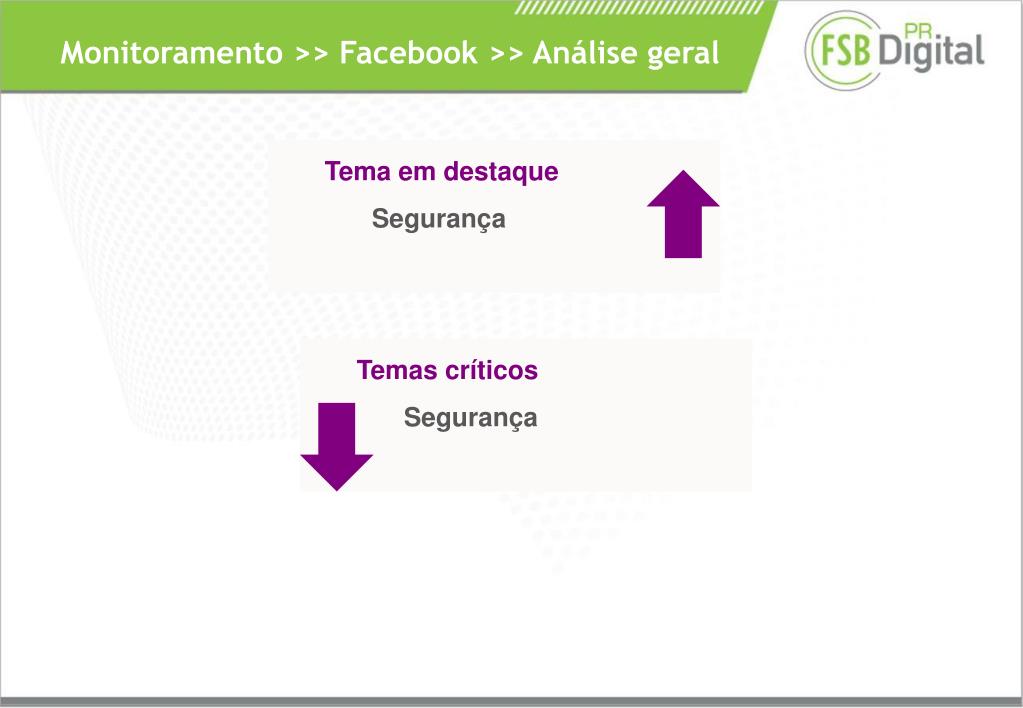 Monitoramento >> Facebook >> Análise geral

FSB PR Digital

Tema em destaque

Segurança

Temas críticos

Segurança